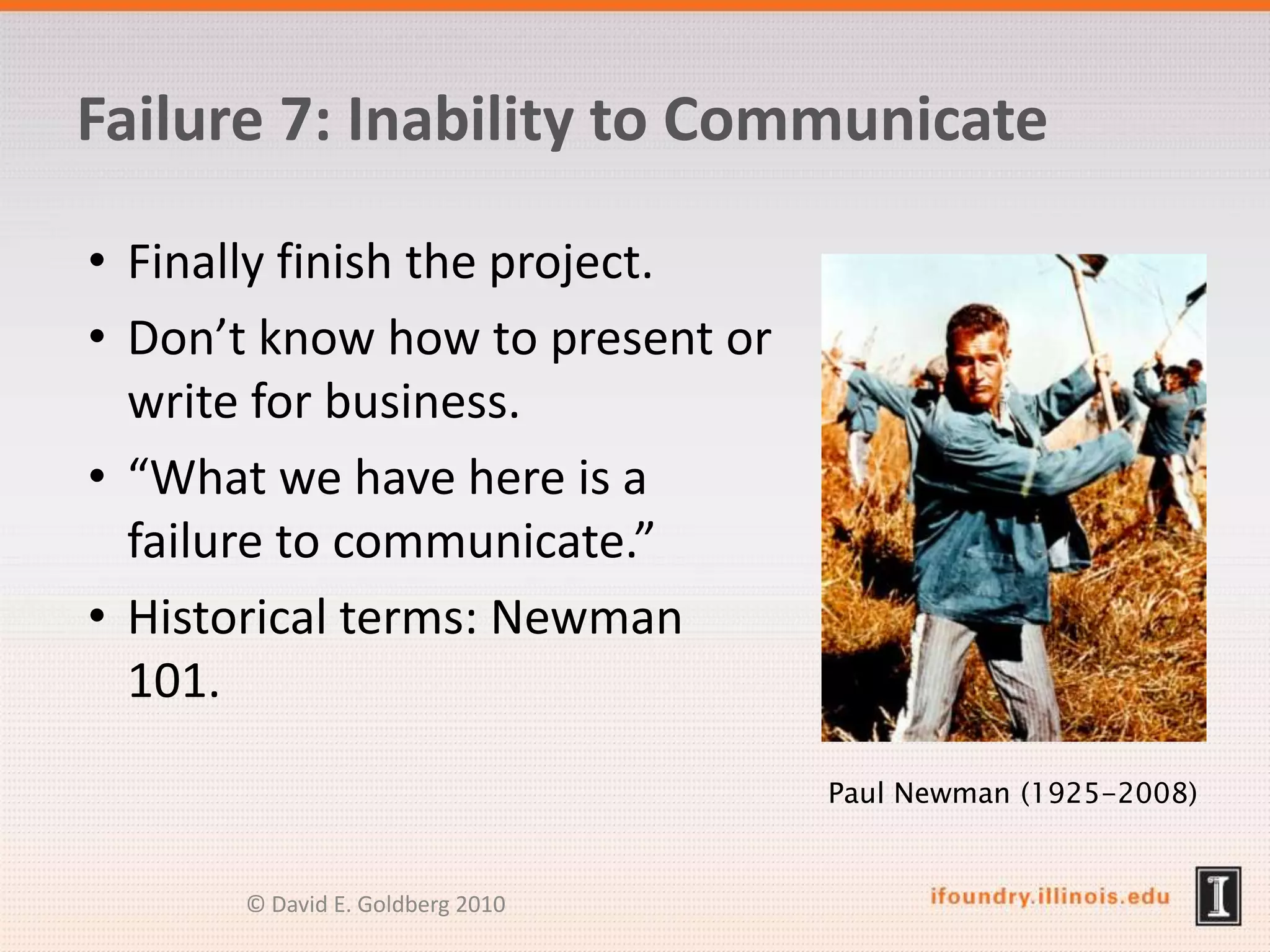 Failure 7: Inability to Communicate

• Finally finish the project.
• Don’t know how to present or write for business.
• “What we have here is a failure to communicate.”
• Historical terms: Newman 101.

Paul Newman (1925–2008)

© David E. Goldberg 2010

ifoundry.illinois.edu

I